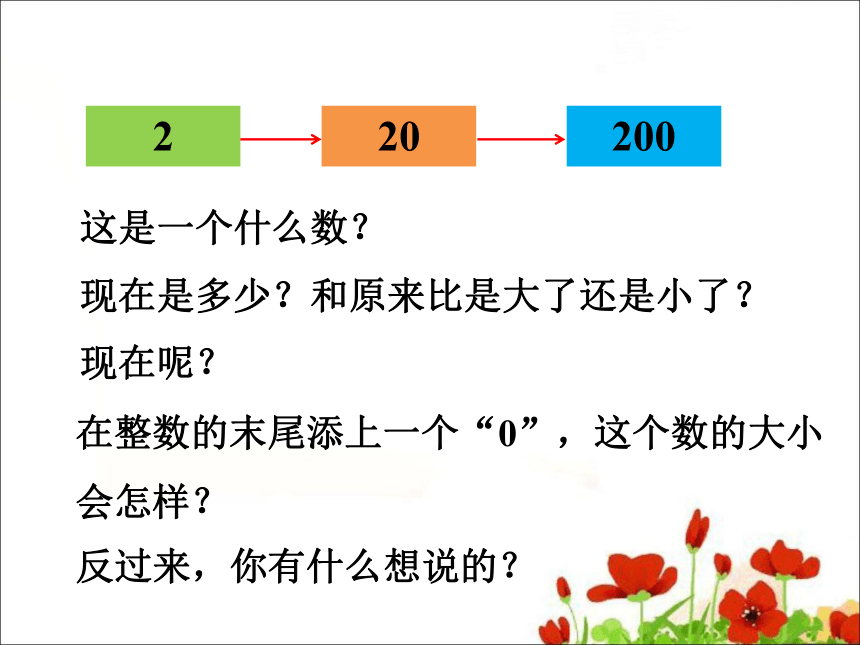 2

20

200

这是一个什么数?

现在是多少？和原来比是大了还是小了？

现在呢？

在整数的末尾添上一个“0”，这个数的大小会怎样？

反过来，你有什么想说的？